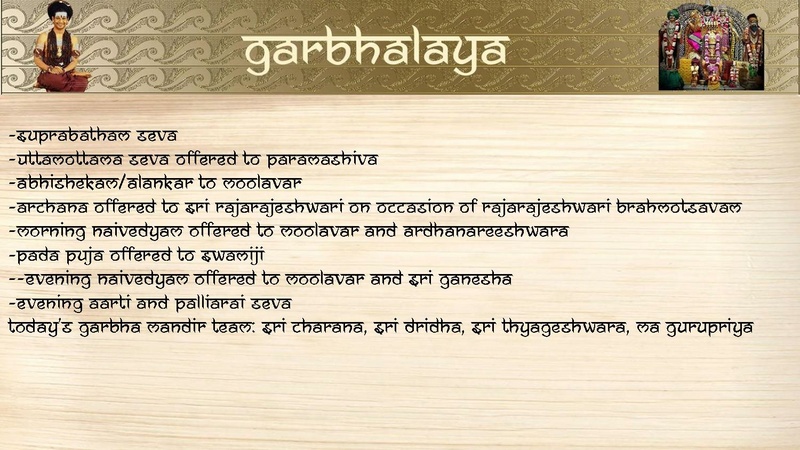 garbhalaya

-suprabatham seva
-uttamottama seva offered to paramashiva
-abhishekam/alankar to moolavar
-archana offered to sri rajarajeshwari on occasion of rajarajeshwari brahmotsavam
-morning naivedyam offered to moolavar and ardhanareeshwara
-pada puja offered to swamiji
--evening naivedyam offered to moolavar and sri ganesha
-evening aarti and palliarai seva
today's garbha mandir team: sri charana, sri dridha, sri thyageshwara, ma gurupriya